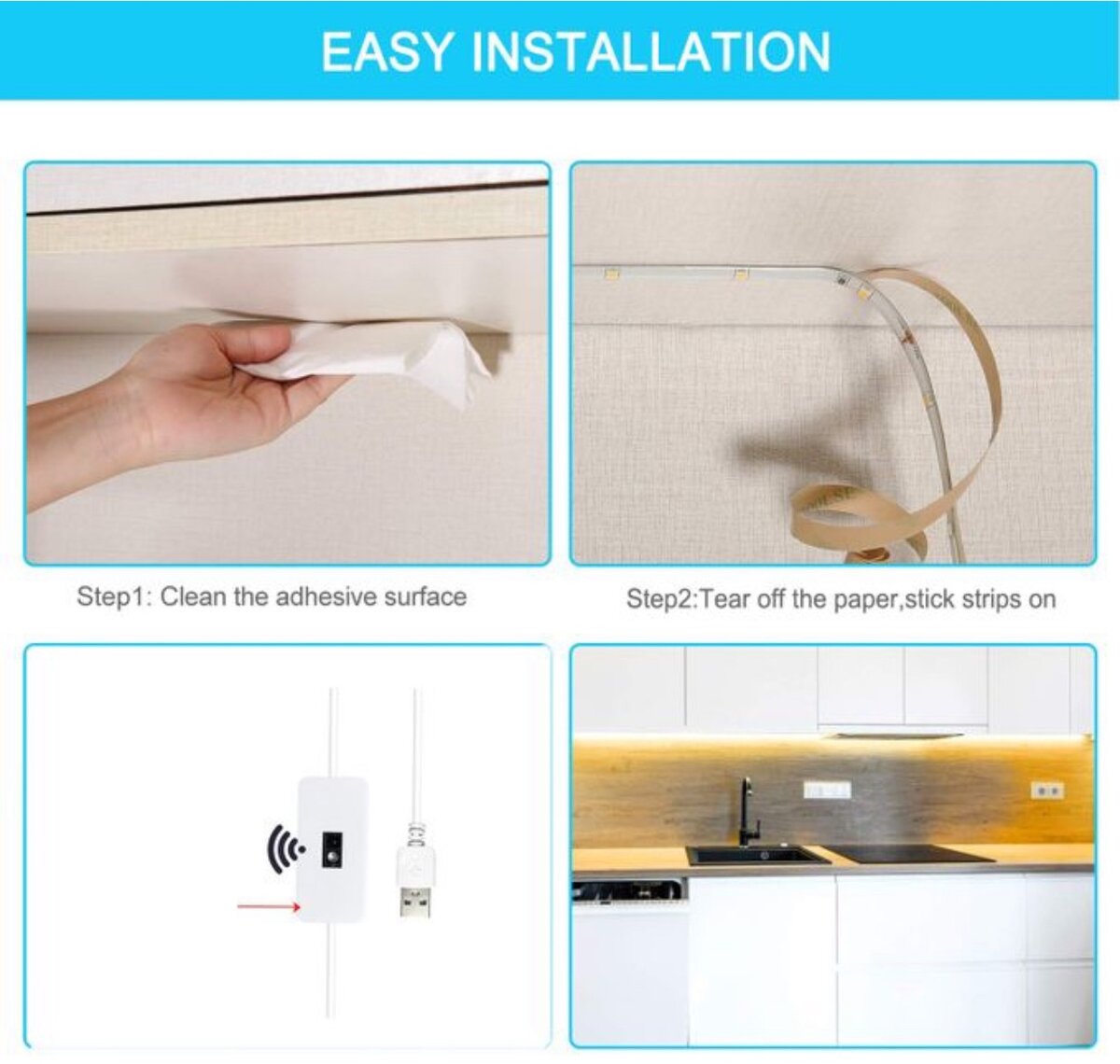 EASY INSTALLATION

Step1: Clean the adhesive surface

Step2:Tear off the paper,stick strips on